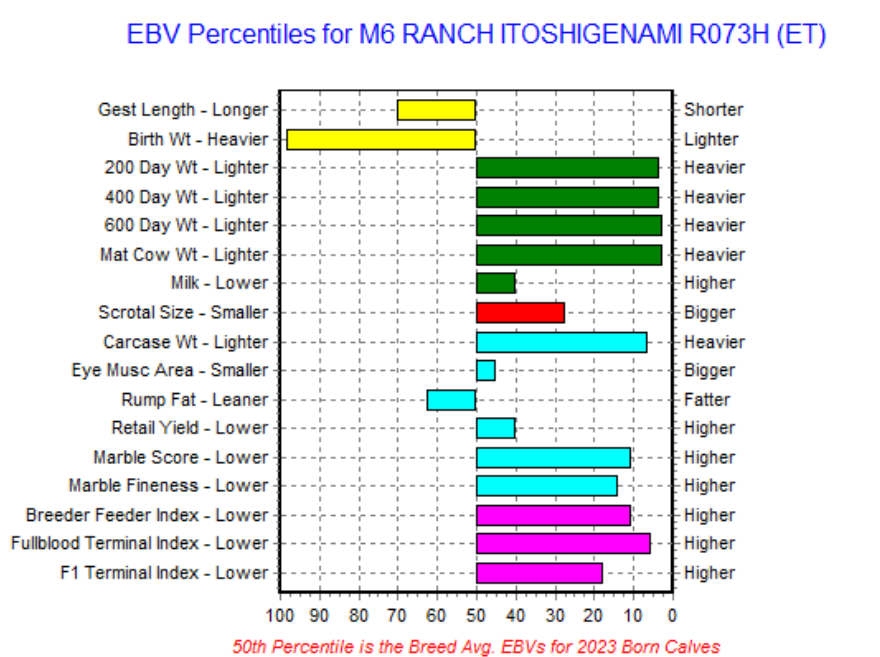 EBV Percentiles for M6 RANCH ITOSHIGENAMI R073H (ET)

Gest Length - Longer
Birth Wt - Heavier
200 Day Wt - Lighter
400 Day Wt - Lighter
600 Day Wt - Lighter
Mat Cow Wt - Lighter
Milk - Lower
Scrotal Size - Smaller
Carcase Wt - Lighter
Eye Musc Area - Smaller
Rump Fat - Leaner
Retail Yield - Lower
Marble Score - Lower
Marble Fineness - Lower
Breeder Feeder Index - Lower
Fullblood Terminal Index - Lower
F1 Terminal Index - Lower

Shorter
Lighter
Heavier
Heavier
Heavier
Heavier
Higher
Bigger
Heavier
Bigger
Fatter
Higher
Higher
Higher
Higher
Higher
Higher

100 90 80 70 60 50 40 30 20 10 0

50th Percentile is the Breed Avg. EBVs for 2023 Born Calves